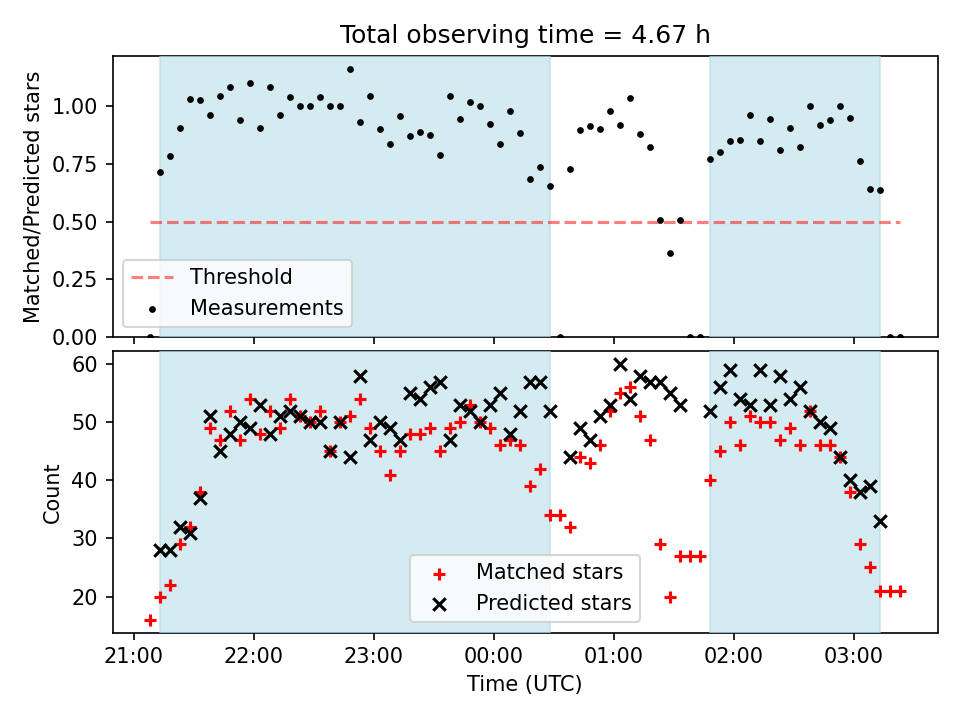 Total observing time = 4.67 h

Matched/Predicted stars

1.00
0.75
0.50
0.25
0.00

Threshold
Measurements

Count

60
50
40
30
20

Matched stars
Predicted stars

21:00
22:00
23:00
00:00
01:00
02:00
03:00

Time (UTC)